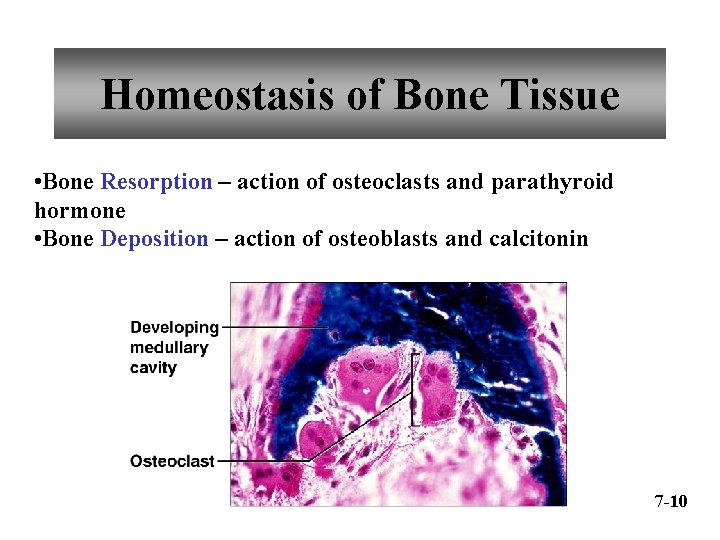 Homeostasis of Bone Tissue

•Bone Resorption – action of osteoclasts and parathyroid hormone
•Bone Deposition – action of osteoblasts and calcitonin

Developing medullary cavity

Osteoclast

7-10